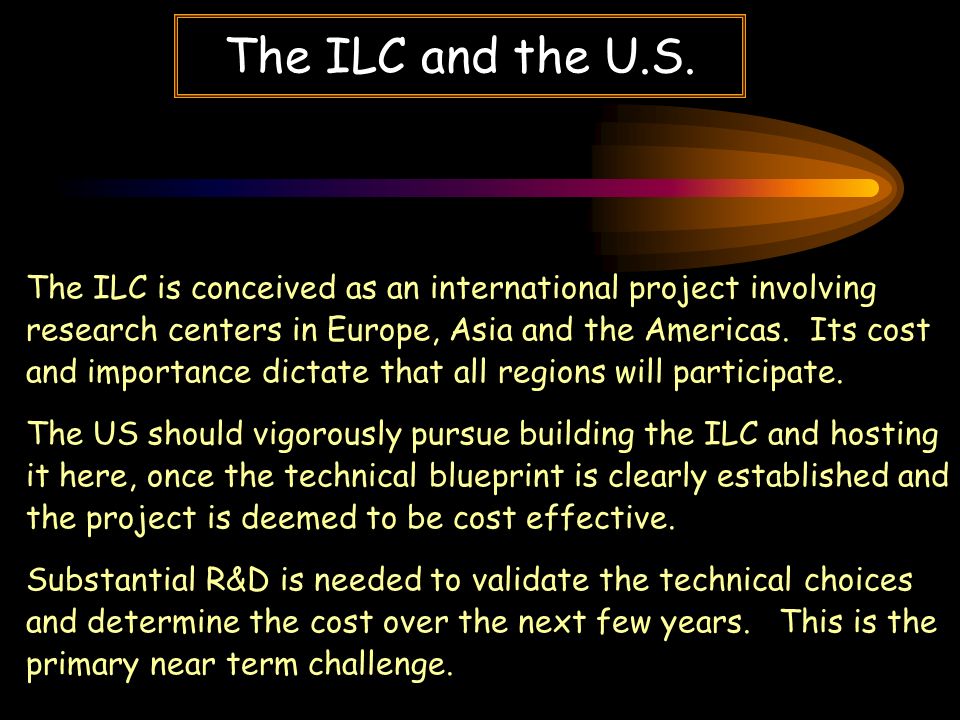 The ILC and the U.S.

The ILC is conceived as an international project involving research centers in Europe, Asia and the Americas. Its cost and importance dictate that all regions will participate.

The US should vigorously pursue building the ILC and hosting it here, once the technical blueprint is clearly established and the project is deemed to be cost effective.

Substantial R&D is needed to validate the technical choices and determine the cost over the next few years. This is the primary near term challenge.